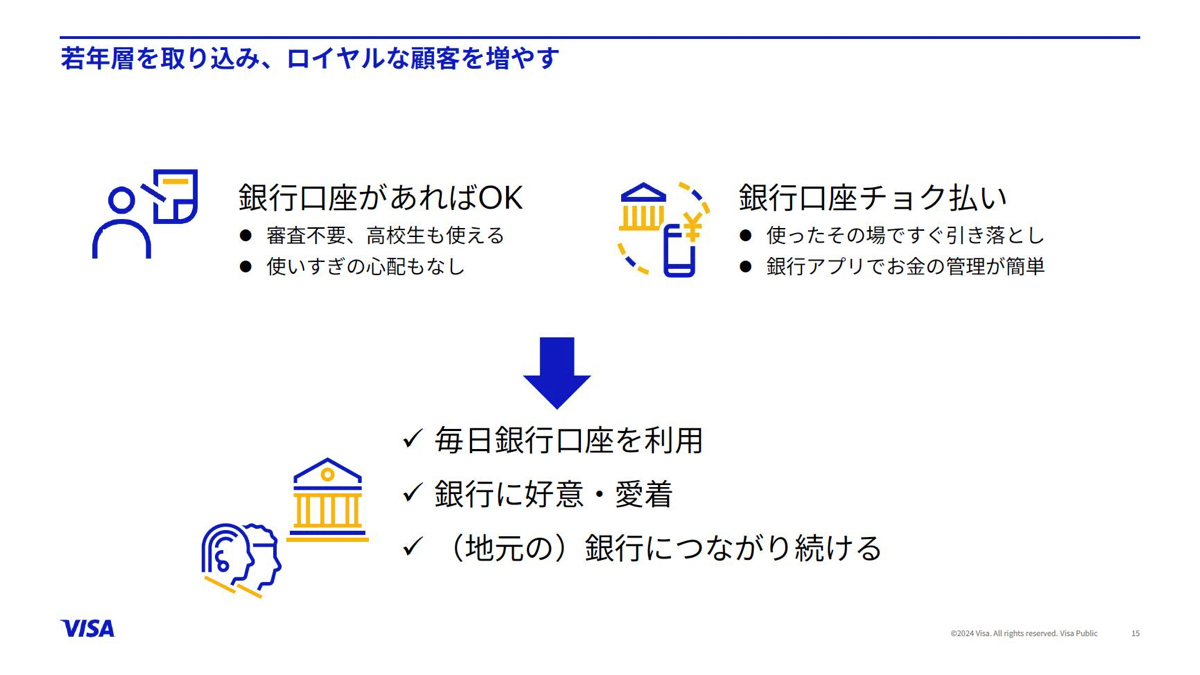 若年層を取り込み、ロイヤルな顧客を増やす

銀行口座があればOK
● 審査不要、高校生も使える
● 使いすぎの心配もなし

銀行口座チョク払い
● 使ったその場ですぐ引き落とし
● 銀行アプリでお金の管理が簡単

✓ 毎日銀行口座を利用
✓ 銀行に好意・愛着
✓ （地元の）銀行につながり続ける

VISA

©2024 Visa. All rights reserved. Visa Public 15